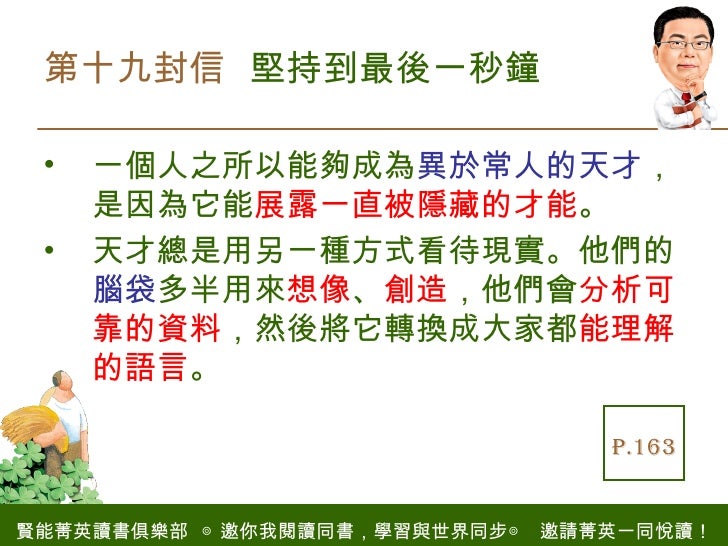 第十九封信 堅持到最後一秒鐘

• 一個人之所以能夠成為異於常人的天才，是因為它能展露一直被隱藏的才能。

• 天才總是用另一種方式看待現實。他們的腦袋多半用來想像、創造，他們會分析可靠的資料，然後將它轉換成大家都能理解的語言。

P.163

賢能菁英讀書俱樂部 ◎ 邀你我閱讀同書，學習與世界同步◎ 邀請菁英一同悅讀！